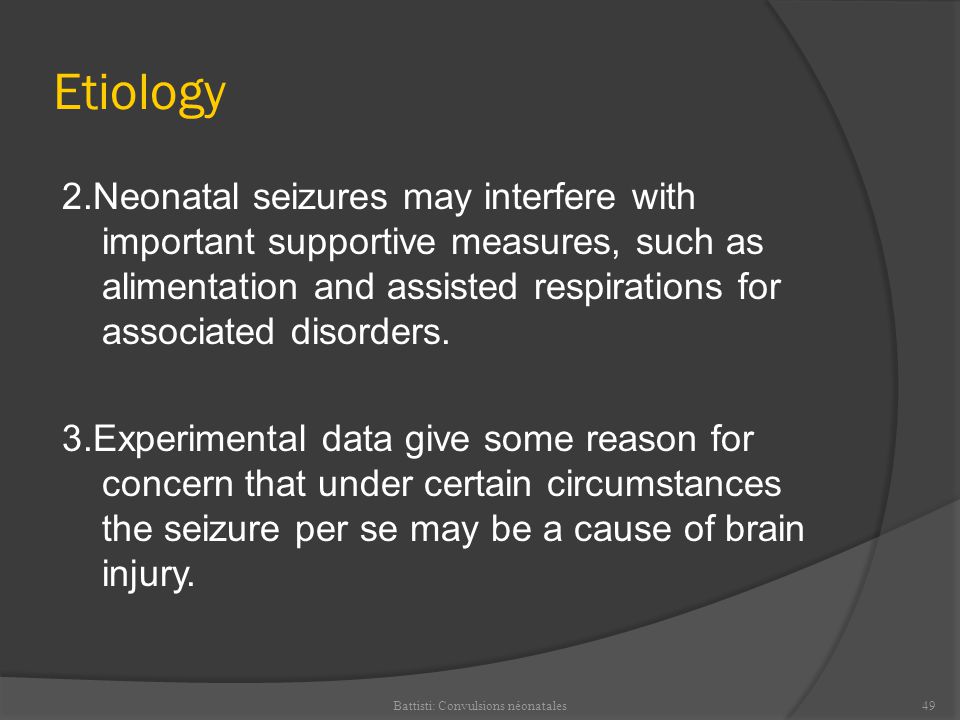 Etiology

2.Neonatal seizures may interfere with important supportive measures, such as alimentation and assisted respirations for associated disorders.

3.Experimental data give some reason for concern that under certain circumstances the seizure per se may be a cause of brain injury.

Battisti: Convulsions néonatales

49